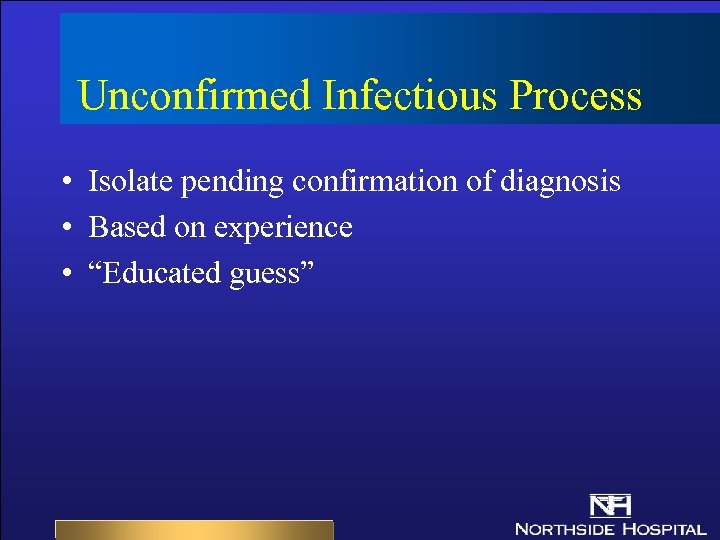 Unconfirmed Infectious Process

• Isolate pending confirmation of diagnosis
• Based on experience
• “Educated guess”

NH
NORTHSIDE HOSPITAL